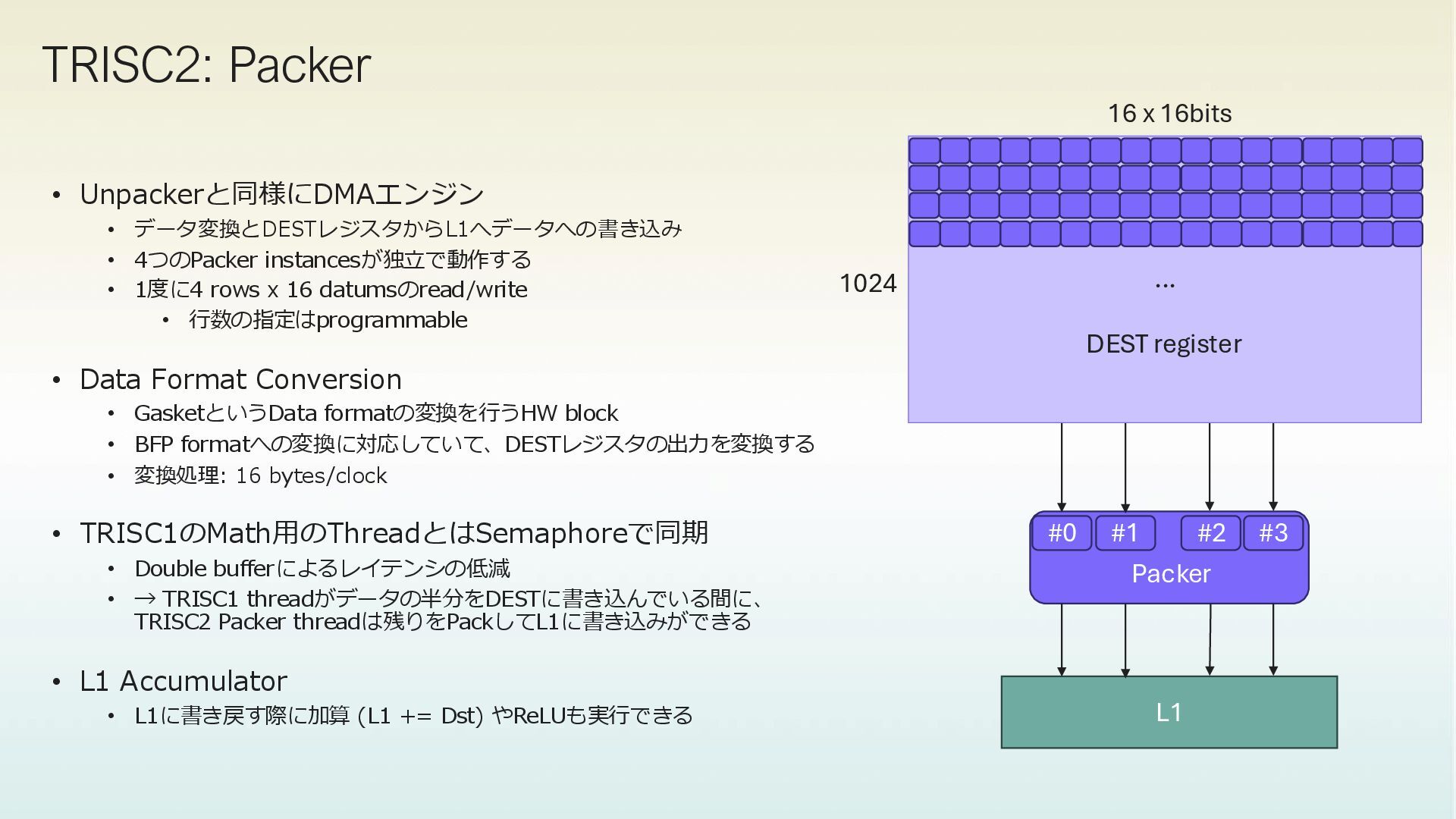 TRISC2: Packer

• Unpackerと同様にDMAエンジン
  • データ変換とDESTレジスタからL1へデータへの書き込み
  • 4つのPacker instancesが独立で動作する
  • 1度に4 rows x 16 datumsのread/write
    • 行数の指定はprogrammable

• Data Format Conversion
  • GasketというData formatの変換を行うHW block
  • BFP formatへの変換に対応していて、DESTレジスタの出力を変換する
  • 変換処理: 16 bytes/clock

• TRISC1のMath用のThreadとはSemaphoreで同期
  • Double bufferによるレイテンシの低減
  • → TRISC1 threadがデータの半分をDESTに書き込んでいる間に、TRISC2 Packer threadは残りをPackしてL1に書き込みができる

• L1 Accumulator
  • L1に書き戻す際に加算 (L1 += Dst) やReLUも実行できる

16 x 16bits

1024

...

DEST register

#0 #1 #2 #3

Packer

L1